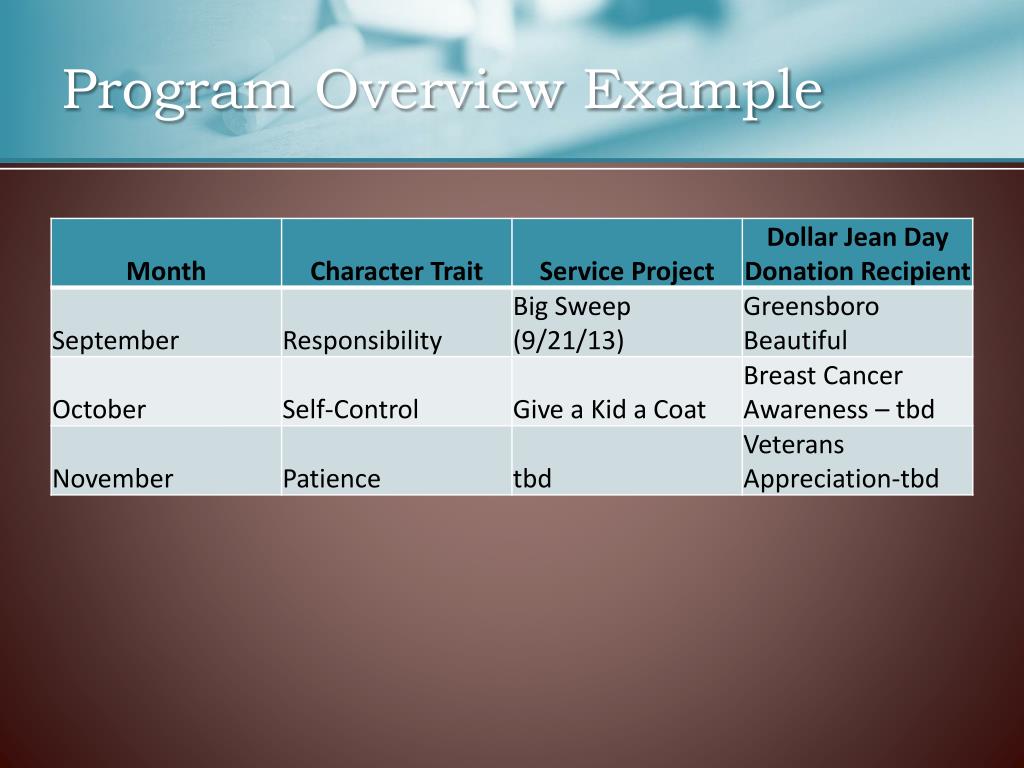 Program Overview Example

| Month | Character Trait | Service Project | Dollar Jean Day Donation Recipient |
|---|---|---|---|
| September | Responsibility | Big Sweep (9/21/13) | Greensboro Beautiful |
| October | Self-Control | Give a Kid a Coat | Breast Cancer Awareness – tbd |
| November | Patience | tbd | Veterans Appreciation-tbd |